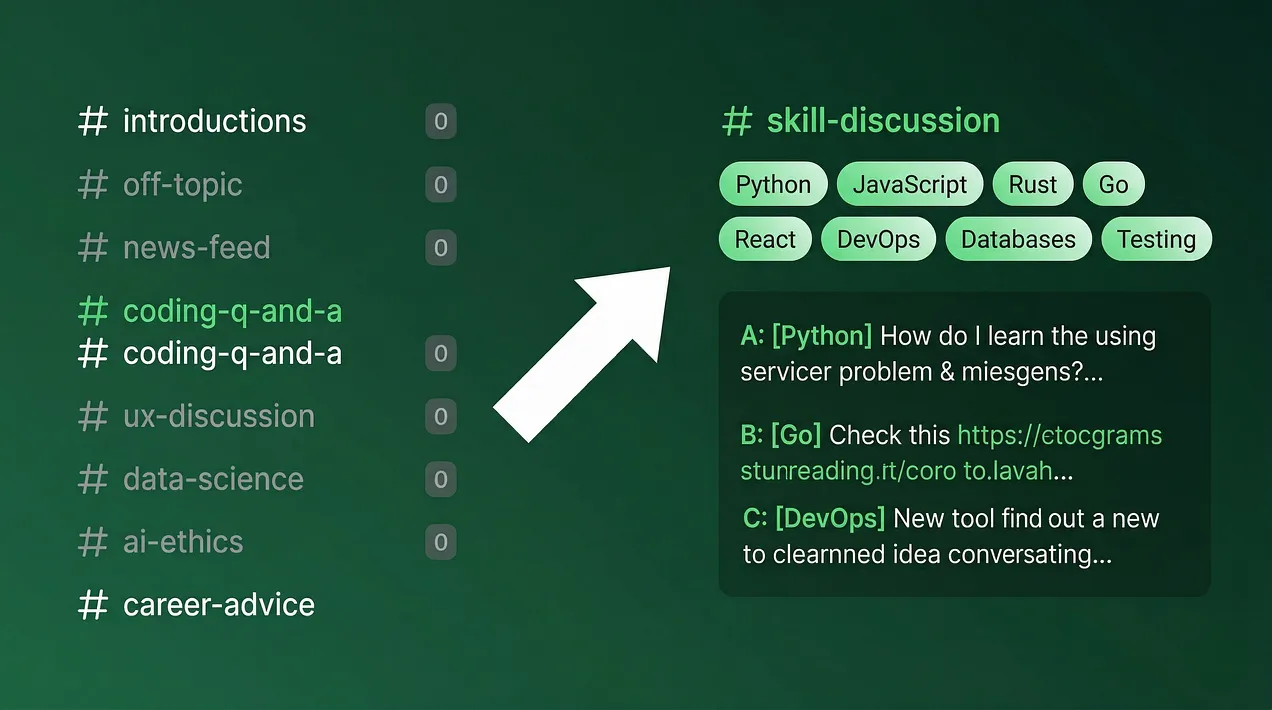 # introductions 0
# off-topic 0
# news-feed 0
# coding-q-and-a
# coding-q-and-a 0
# ux-discussion 0
# data-science 0
# ai-ethics 0
# career-advice

# skill-discussion

Python JavaScript Rust Go
React DevOps Databases Testing

A: [Python] How do I learn the using servicer problem & miesgens?...

B: [Go] Check this https://ctocgrams stunreading.rt/coro to.lavah...

C: [DevOps] New tool find out a new to clearnned idea conversating...